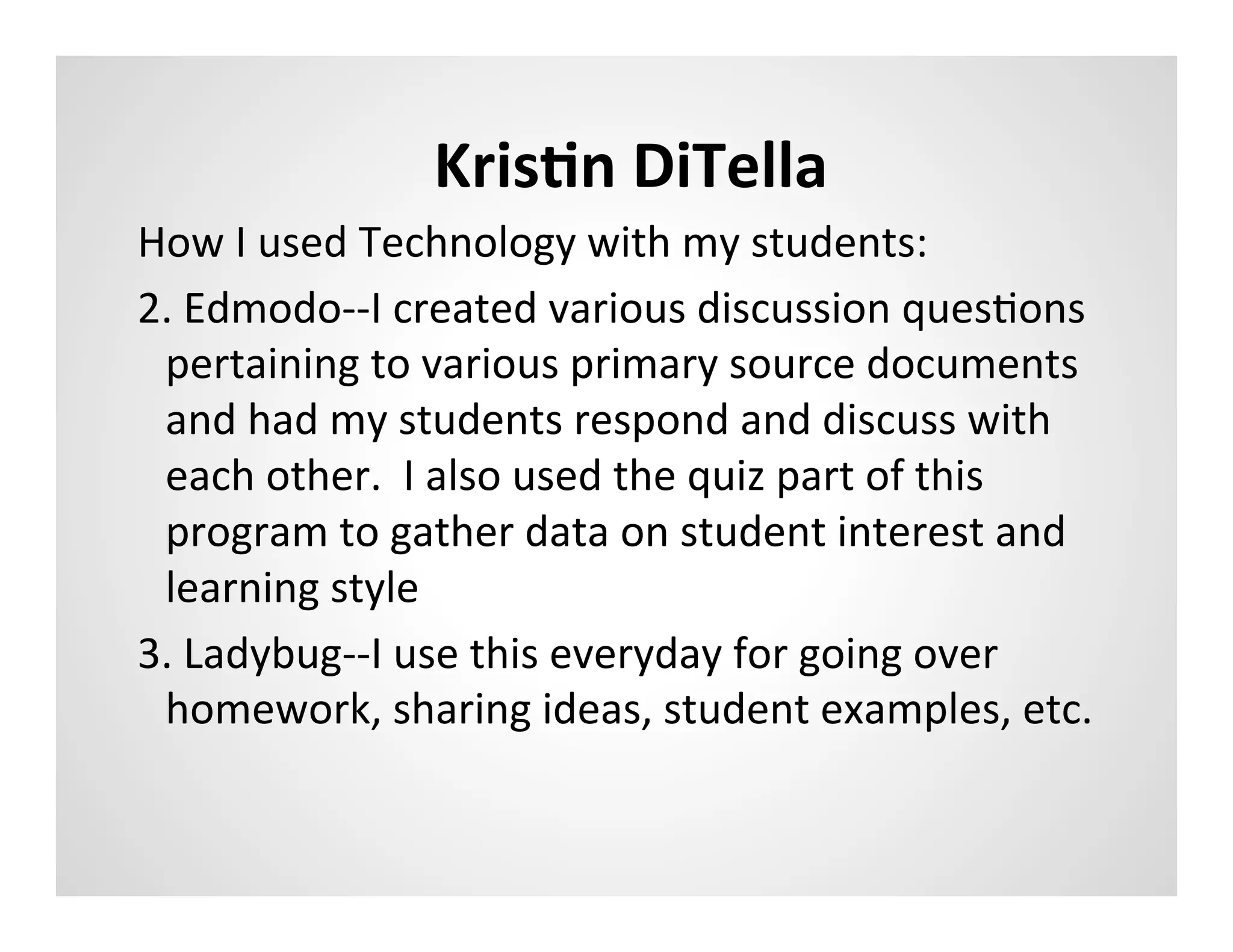 Kristin DiTella

How I used Technology with my students:

2. Edmodo--I created various discussion questions pertaining to various primary source documents and had my students respond and discuss with each other.  I also used the quiz part of this program to gather data on student interest and learning style

3. Ladybug--I use this everyday for going over homework, sharing ideas, student examples, etc.